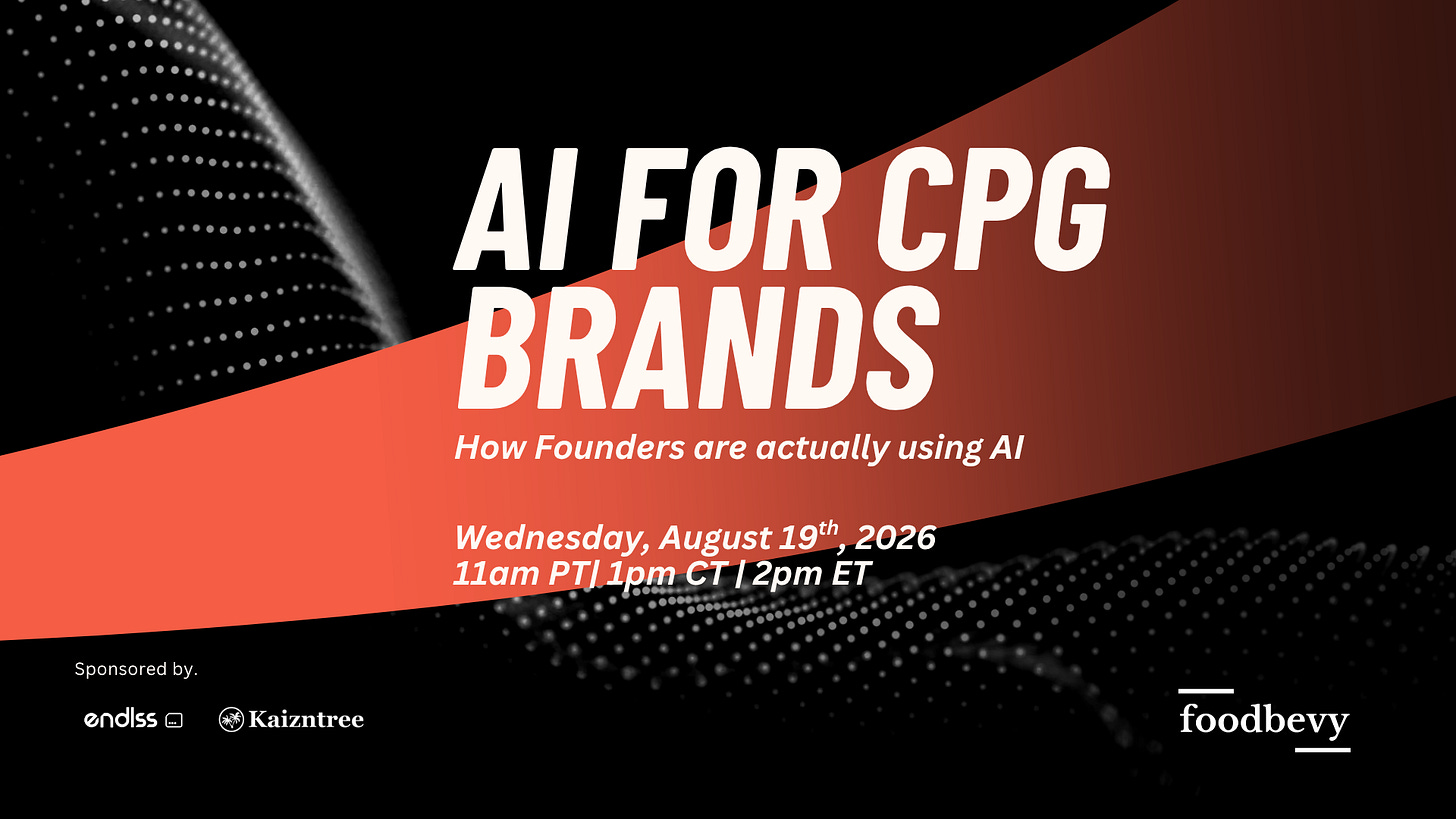 AI FOR CPG BRANDS

How Founders are actually using AI

Wednesday, August 19$^{th}$, 2026
11am PT| 1pm CT | 2pm ET

Sponsored by.

endlss

Kaizntree

foodbevy